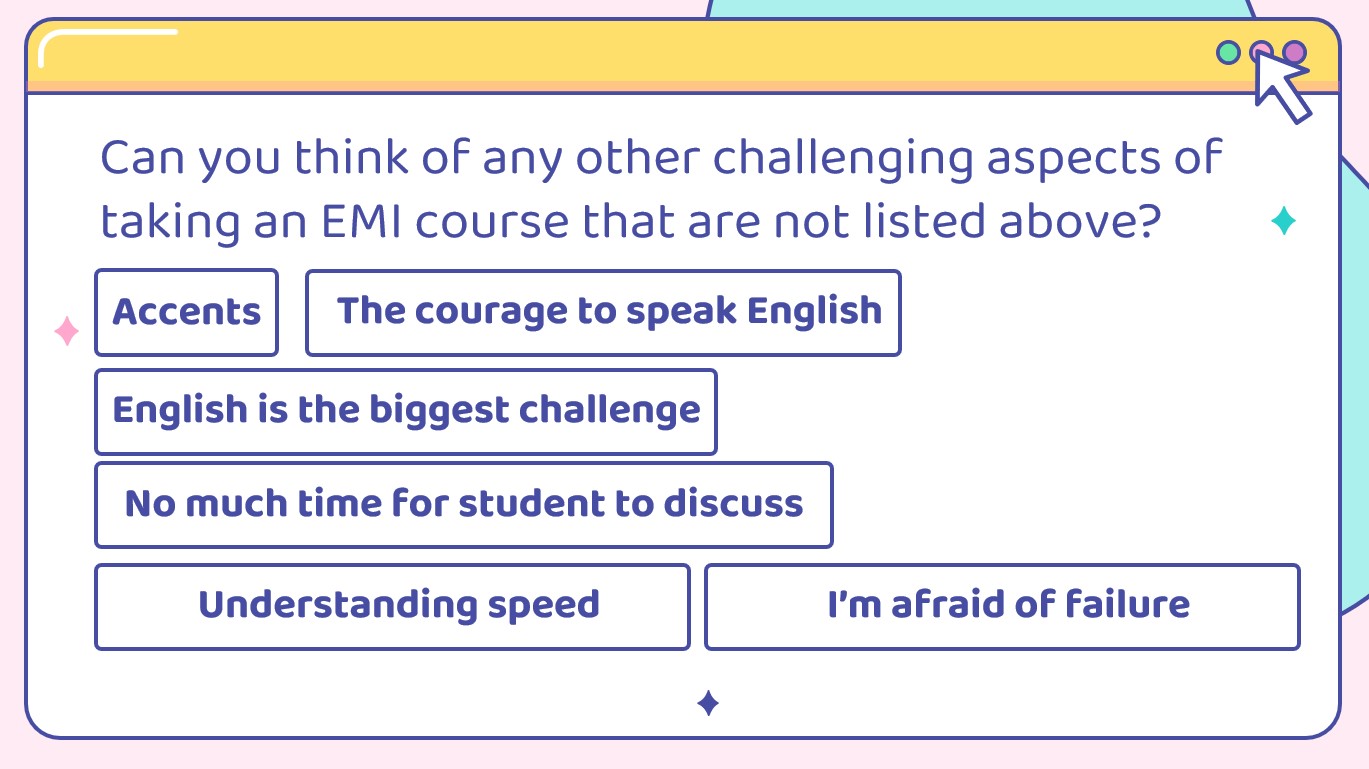 Can you think of any other challenging aspects of taking an EMI course that are not listed above?

Accents

The courage to speak English

English is the biggest challenge

No much time for student to discuss

Understanding speed

I'm afraid of failure